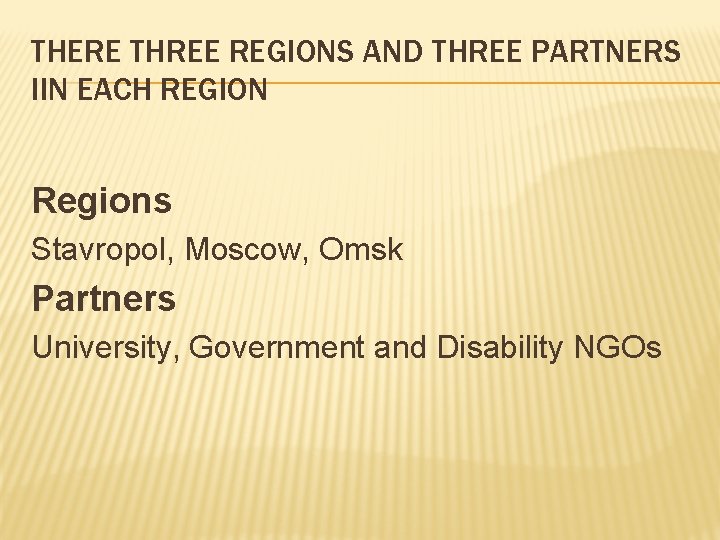 THERE THREE REGIONS AND THREE PARTNERS IIN EACH REGION

Regions

Stavropol, Moscow, Omsk

Partners

University, Government and Disability NGOs